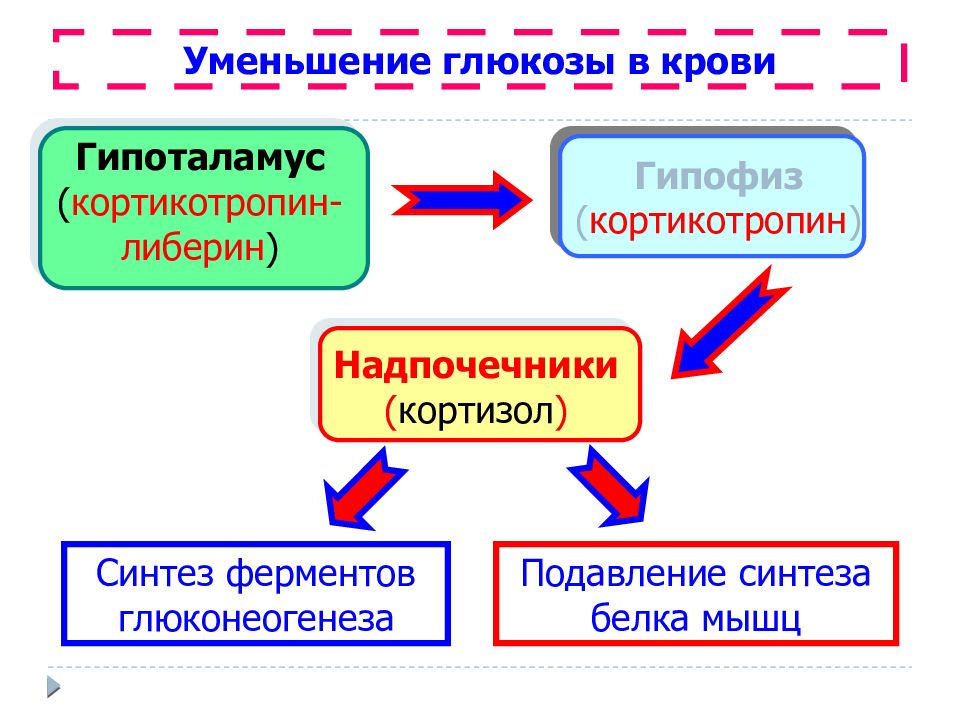 Уменьшение глюкозы в крови

Гипоталамус (кортикотропин-либерин)

Гипофиз (кортикотропин)

Надпочечники (кортизол)

Синтез ферментов глюконеогенеза

Подавление синтеза белка мышц